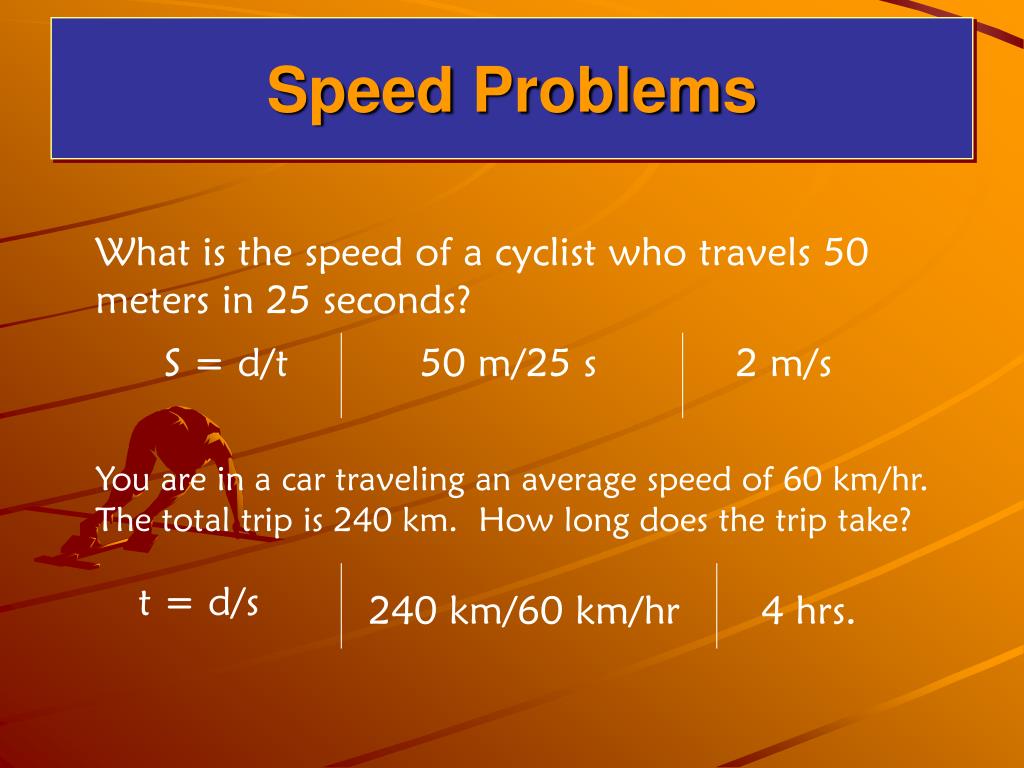 Speed Problems

What is the speed of a cyclist who travels 50 meters in 25 seconds?

| S = d/t | 50 m/25 s | 2 m/s |
|---|---|---|

You are in a car traveling an average speed of 60 km/hr. The total trip is 240 km. How long does the trip take?

| t = d/s | 240 km/60 km/hr | 4 hrs. |
|---|---|---|